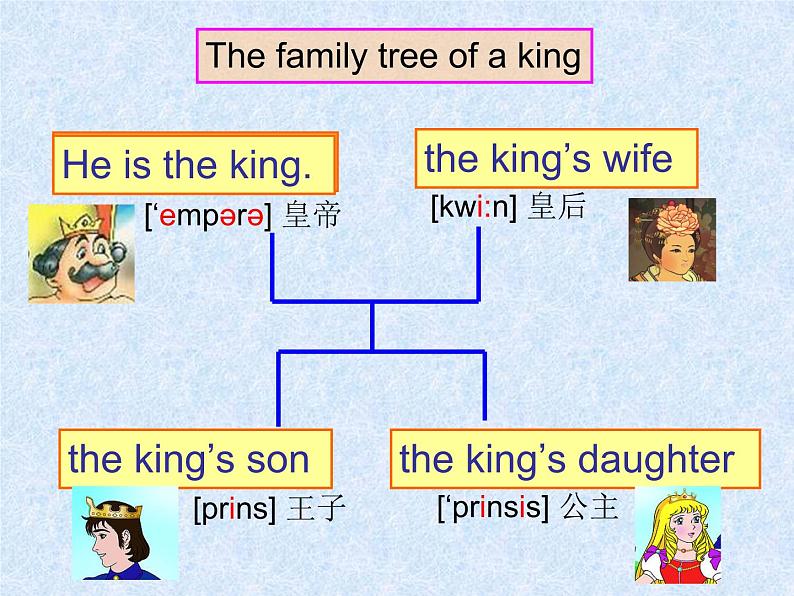 The family tree of a king

He is the king.

[‘empərə] 皇帝

the king’s wife

[kwi:n] 皇后

the king’s son

[prins] 王子

the king’s daughter

[‘prinsis] 公主